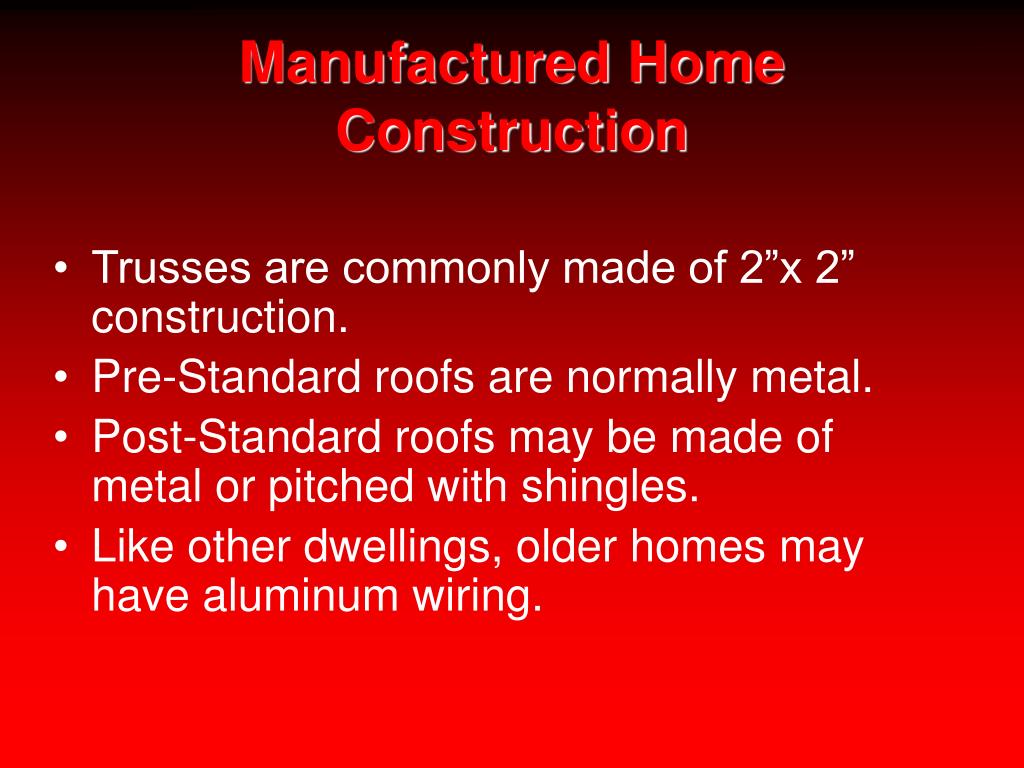 Manufactured Home Construction

• Trusses are commonly made of 2”x 2” construction.
• Pre-Standard roofs are normally metal.
• Post-Standard roofs may be made of metal or pitched with shingles.
• Like other dwellings, older homes may have aluminum wiring.